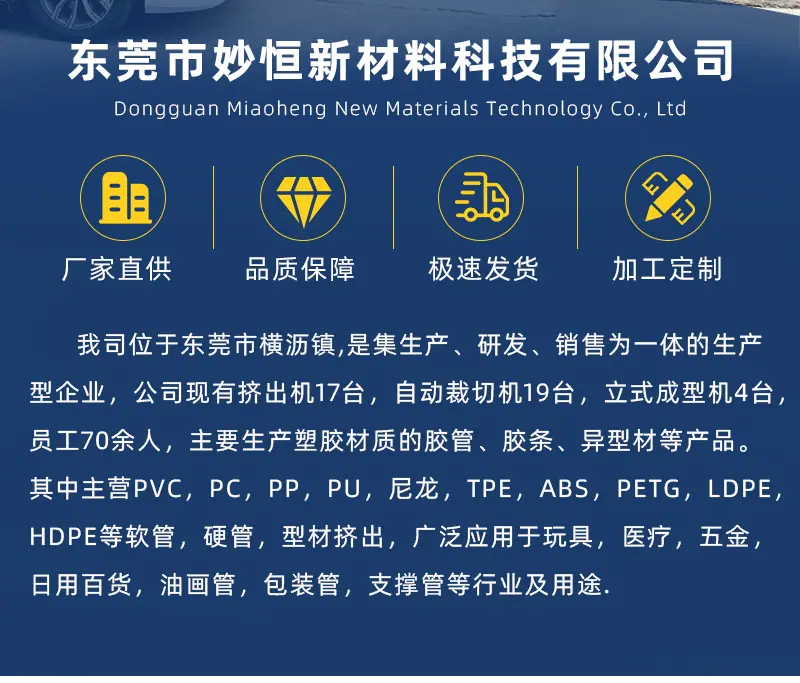 东莞市妙恒新材料科技有限公司
Dongguan Miaoheng New Materials Technology Co., Ltd

厂家直供
品质保障
极速发货
加工定制

我司位于东莞市横沥镇,是集生产、研发、销售为一体的生产型企业，公司现有挤出机17台，自动裁切机19台，立式成型机4台，员工70余人，主要生产塑胶材质的胶管、胶条、异型材等产品。其中主营PVC，PC，PP，PU，尼龙，TPE，ABS，PETG，LDPE，HDPE等软管，硬管，型材挤出，广泛应用于玩具，医疗，五金，日用百货，油画管，包装管，支撑管等行业及用途.